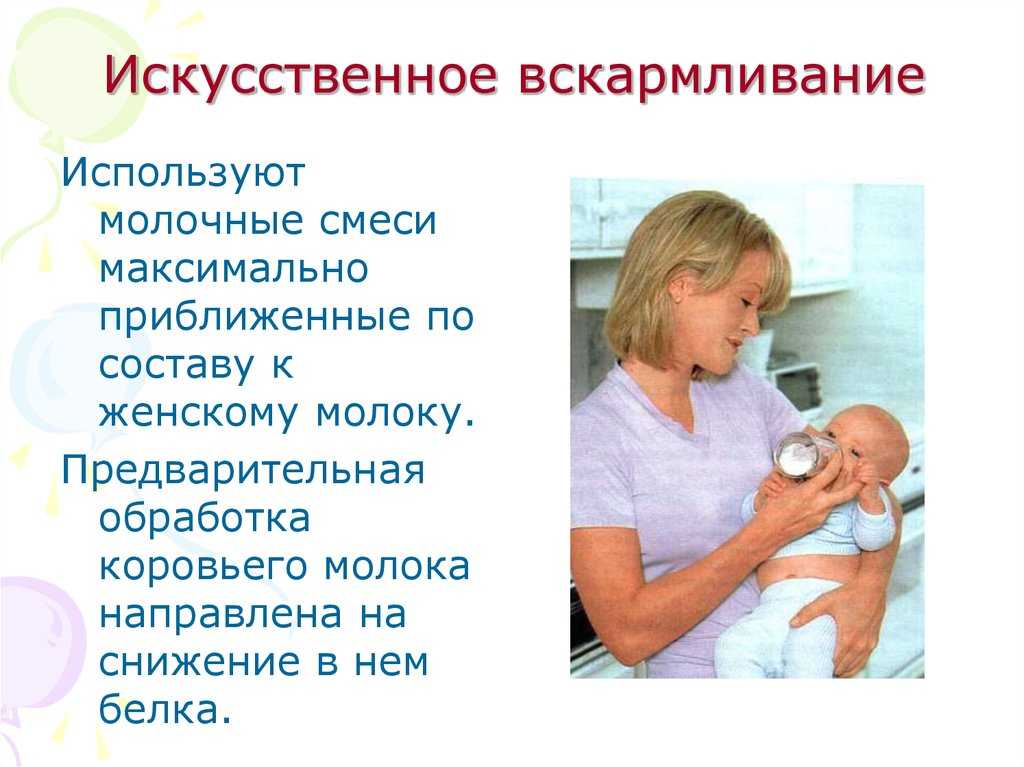 Искусственное вскармливание

Используют молочные смеси максимально приближенные по составу к женскому молоку.

Предварительная обработка коровьего молока направлена на снижение в нем белка.